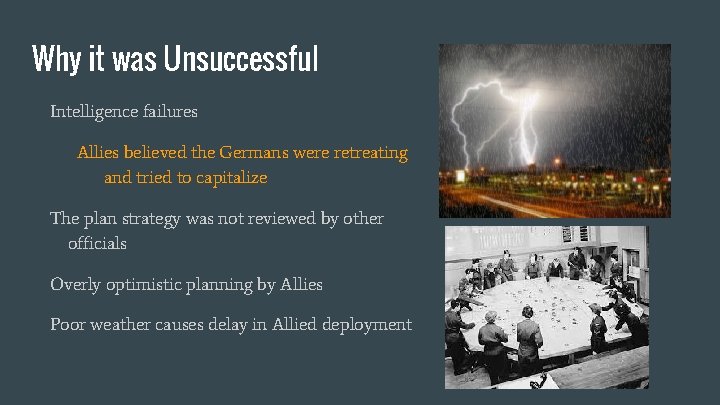 Why it was Unsuccessful

Intelligence failures

Allies believed the Germans were retreating and tried to capitalize

The plan strategy was not reviewed by other officials

Overly optimistic planning by Allies

Poor weather causes delay in Allied deployment